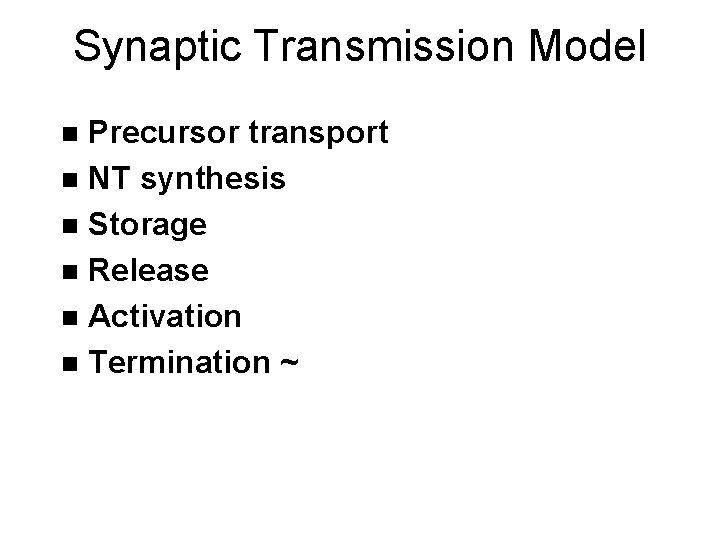 Synaptic Transmission Model

- Precursor transport
- NT synthesis
- Storage
- Release
- Activation
- Termination ~